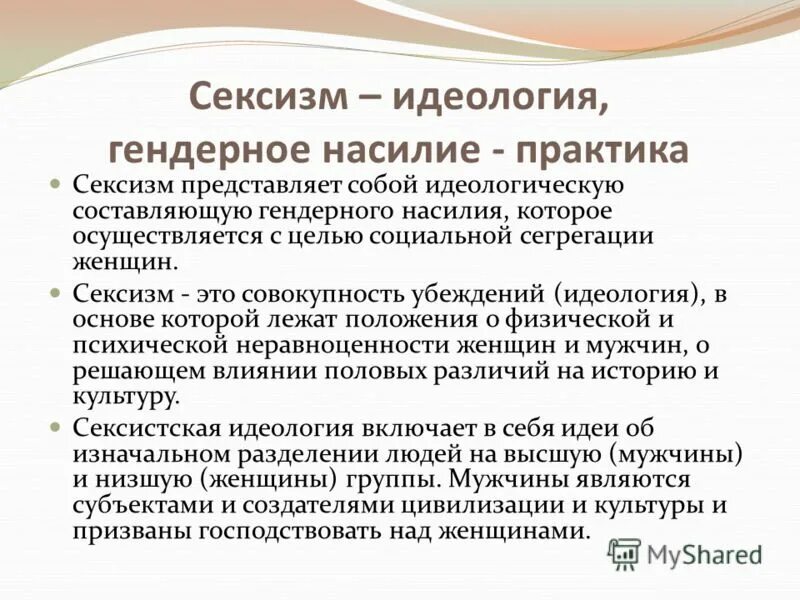 Сексизм – идеология, гендерное насилие - практика

Сексизм представляет собой идеологическую составляющую гендерного насилия, которое осуществляется с целью социальной сегрегации женщин.

Сексизм - это совокупность убеждений (идеология), в основе которой лежат положения о физической и психической неравноценности женщин и мужчин, о решающем влиянии половых различий на историю и культуру.

Сексистская идеология включает в себя идеи об изначальном разделении людей на высшую (мужчины) и низшую (женщины) группы. Мужчины являются субъектами и создателями цивилизации и культуры и призваны господствовать над женщинами.

MyShared